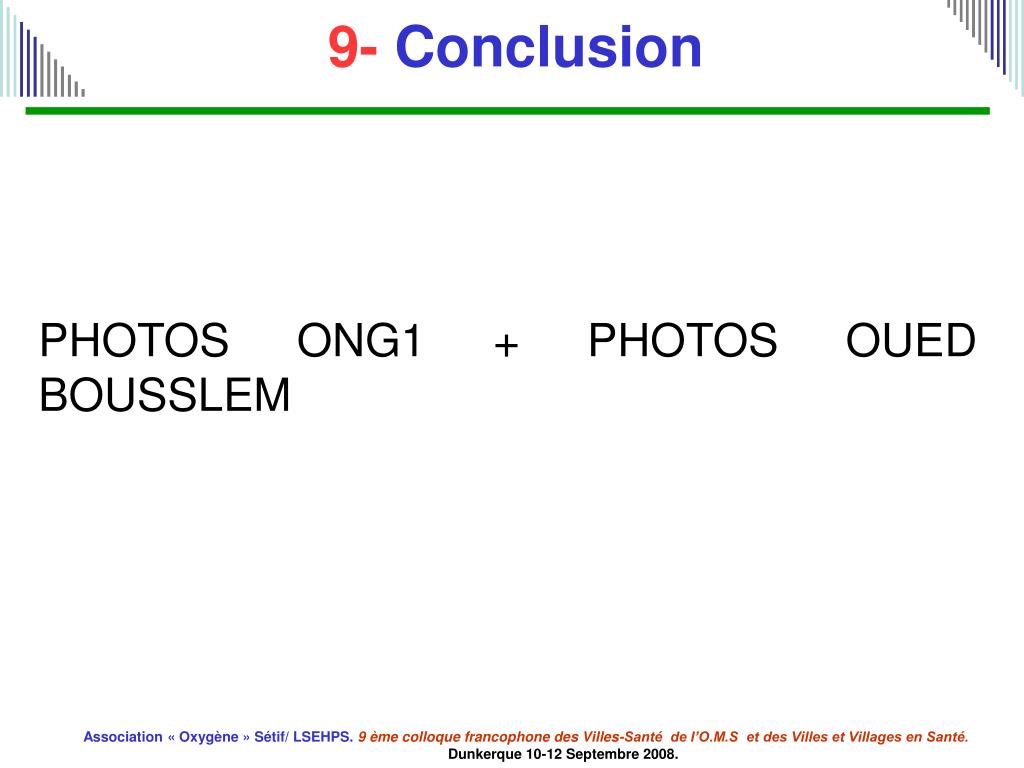 9- Conclusion

PHOTOS ONG1 + PHOTOS OUED BOUSSLEM

Association « Oxygène » Sétif/ LSEHPS. 9 ème colloque francophone des Villes-Santé de l'O.M.S et des Villes et Villages en Santé. Dunkerque 10-12 Septembre 2008.